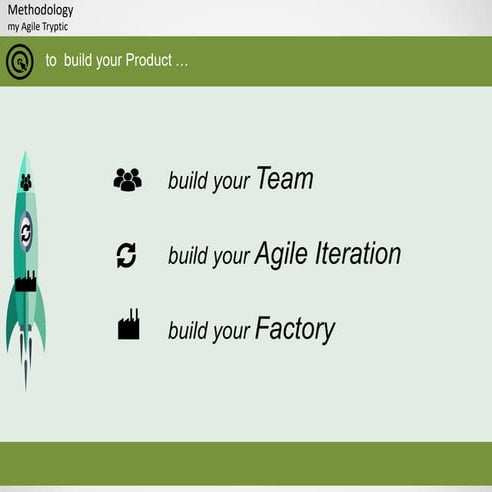 Methodology
my Agile Tryptic

to build your Product …

build your Team

build your Agile Iteration

build your Factory